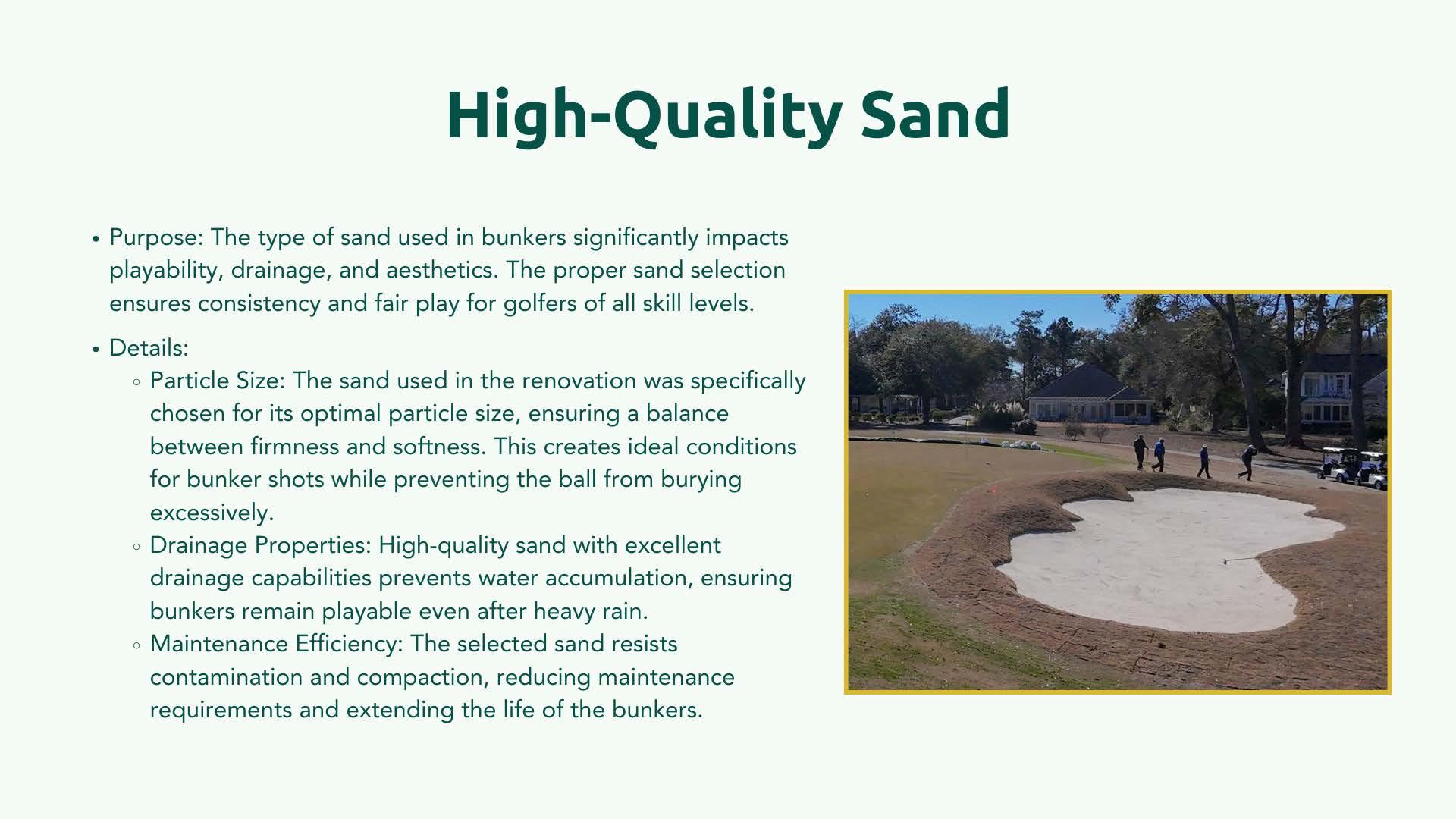 High-Quality Sand

• Purpose: The type of sand used in bunkers significantly impacts playability, drainage, and aesthetics. The proper sand selection ensures consistency and fair play for golfers of all skill levels.

• Details:
  ◦ Particle Size: The sand used in the renovation was specifically chosen for its optimal particle size, ensuring a balance between firmness and softness. This creates ideal conditions for bunker shots while preventing the ball from burying excessively.
  ◦ Drainage Properties: High-quality sand with excellent drainage capabilities prevents water accumulation, ensuring bunkers remain playable even after heavy rain.
  ◦ Maintenance Efficiency: The selected sand resists contamination and compaction, reducing maintenance requirements and extending the life of the bunkers.